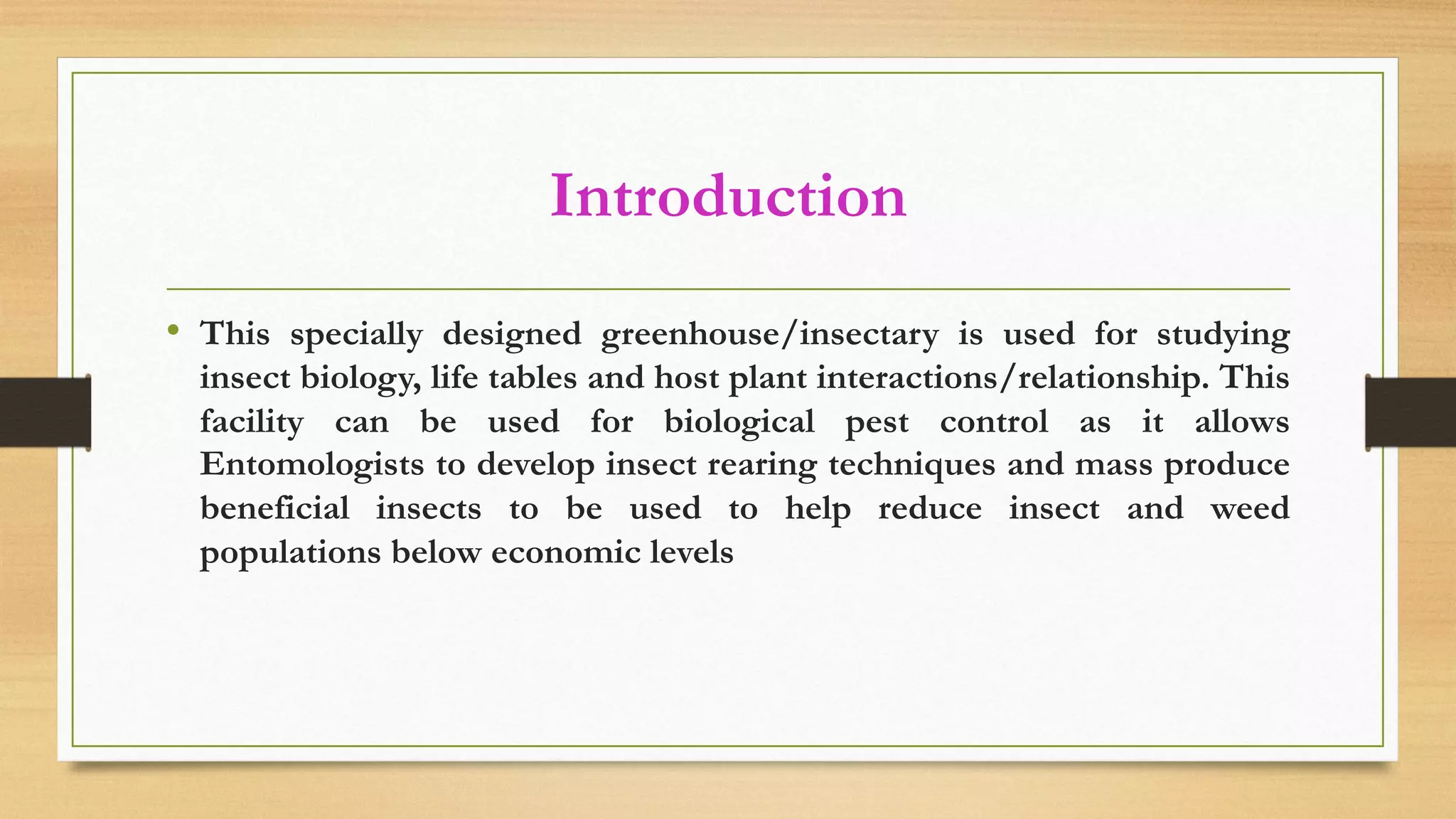 Introduction

• This specially designed greenhouse/insectary is used for studying insect biology, life tables and host plant interactions/relationship. This facility can be used for biological pest control as it allows Entomologists to develop insect rearing techniques and mass produce beneficial insects to be used to help reduce insect and weed populations below economic levels